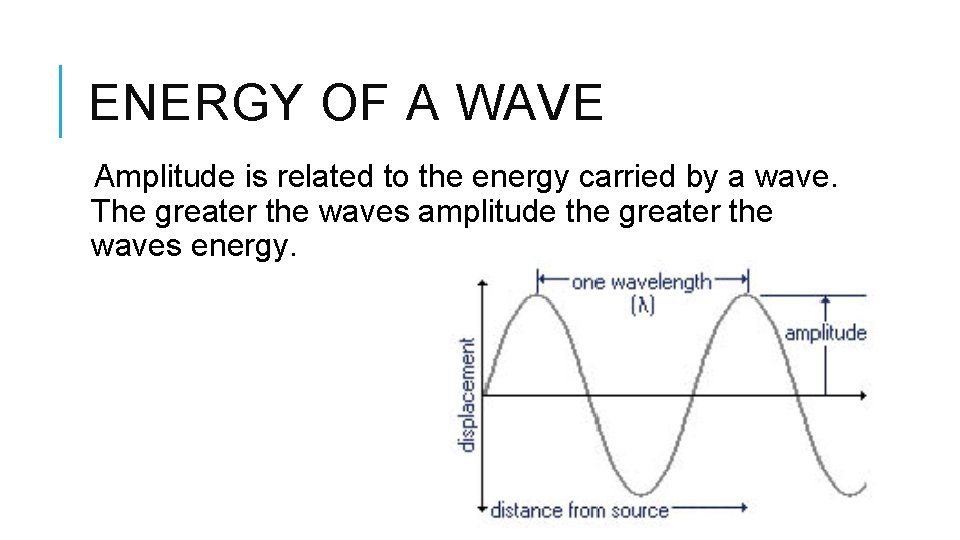 ENERGY OF A WAVE

Amplitude is related to the energy carried by a wave. The greater the waves amplitude the greater the waves energy.

one wavelength
($\lambda$)
amplitude
displacement
distance from source